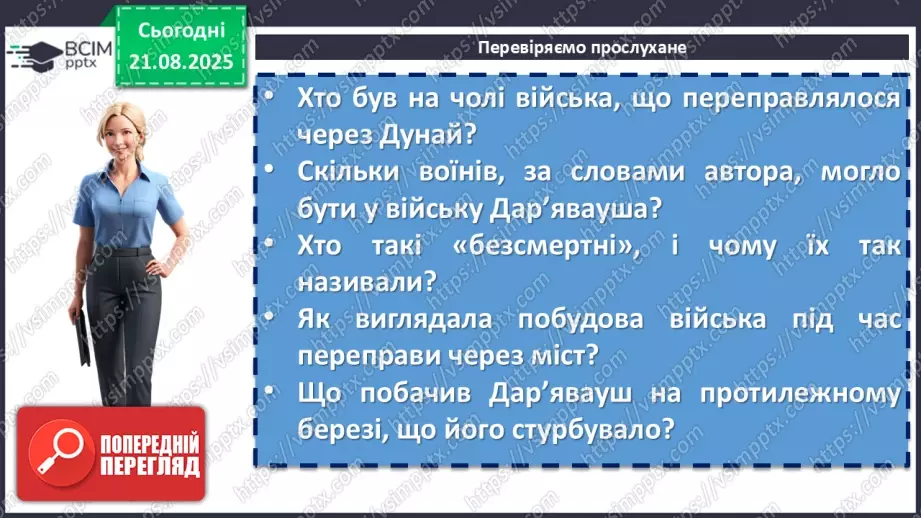 ВСІМ pptx

Сьогодні 21.08.2025

Перевіряємо прослухане

• Хто був на чолі війська, що переправлялося через Дунай?
• Скільки воїнів, за словами автора, могло бути у війську Дар'явауша?
• Хто такі «безсмертні», і чому їх так називали?
• Як виглядала побудова війська під час переправи через міст?
• Що побачив Дар'явауш на протилежному березі, що його стурбувало?

ПОПЕРЕДНІЙ ПЕРЕГЛЯД

https://vsimpptx.com